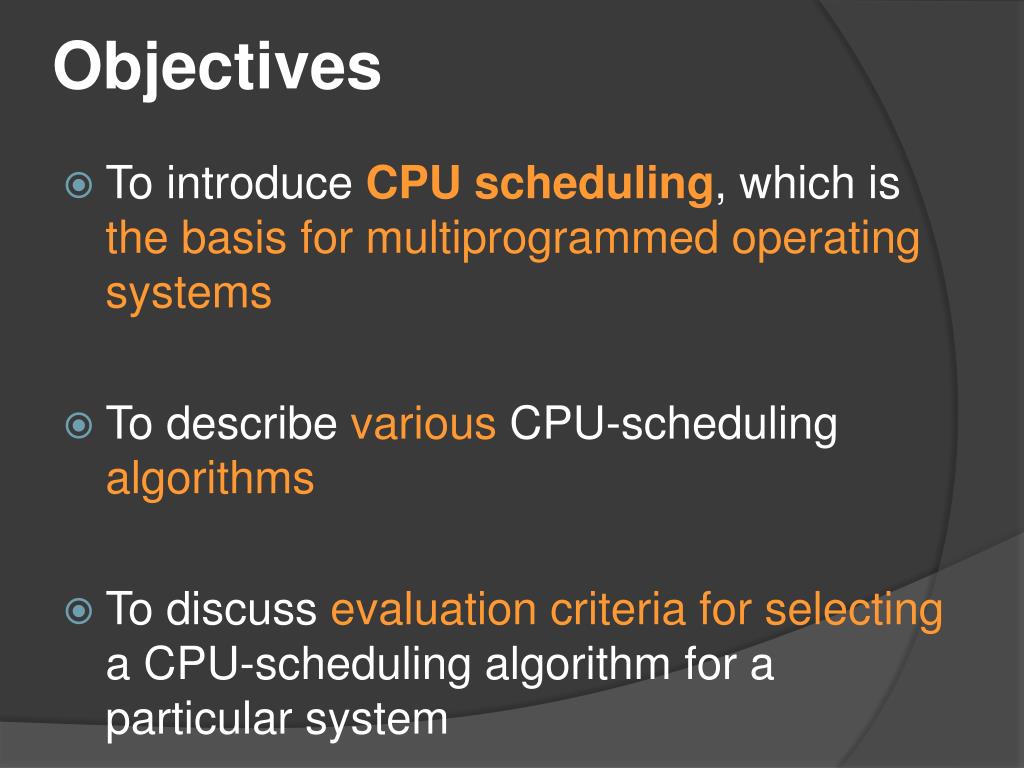 Objectives

To introduce CPU scheduling, which is the basis for multiprogrammed operating systems

To describe various CPU-scheduling algorithms

To discuss evaluation criteria for selecting a CPU-scheduling algorithm for a particular system